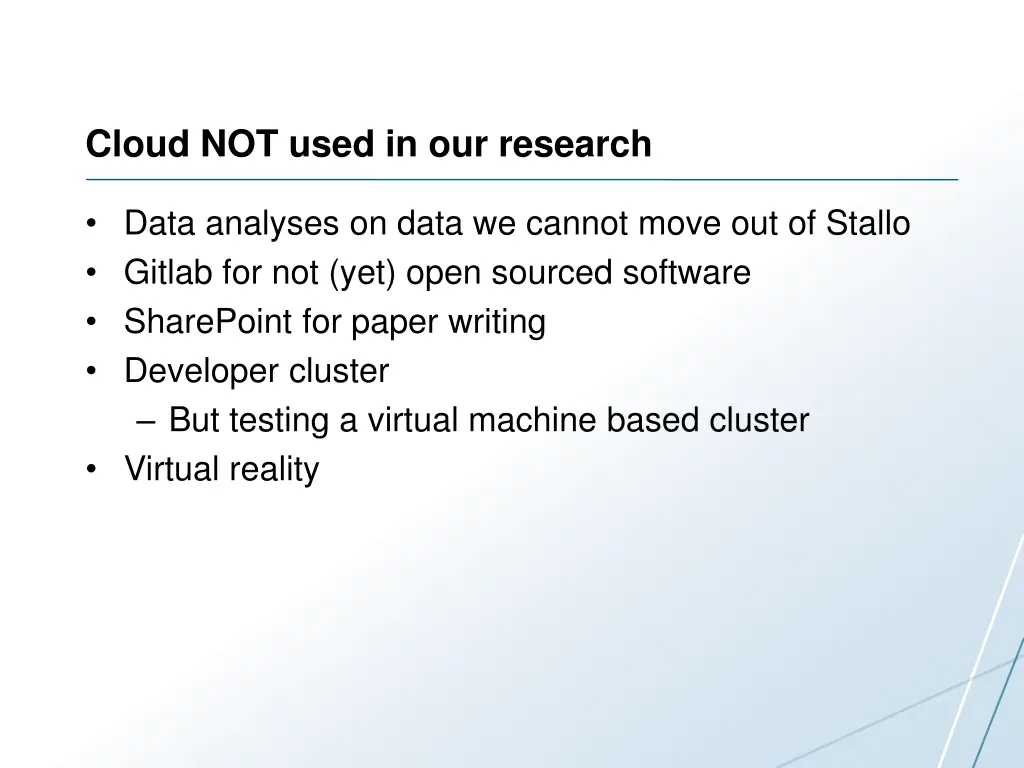 Cloud NOT used in our research

• Data analyses on data we cannot move out of Stallo
• Gitlab for not (yet) open sourced software
• SharePoint for paper writing
• Developer cluster
  – But testing a virtual machine based cluster
• Virtual reality